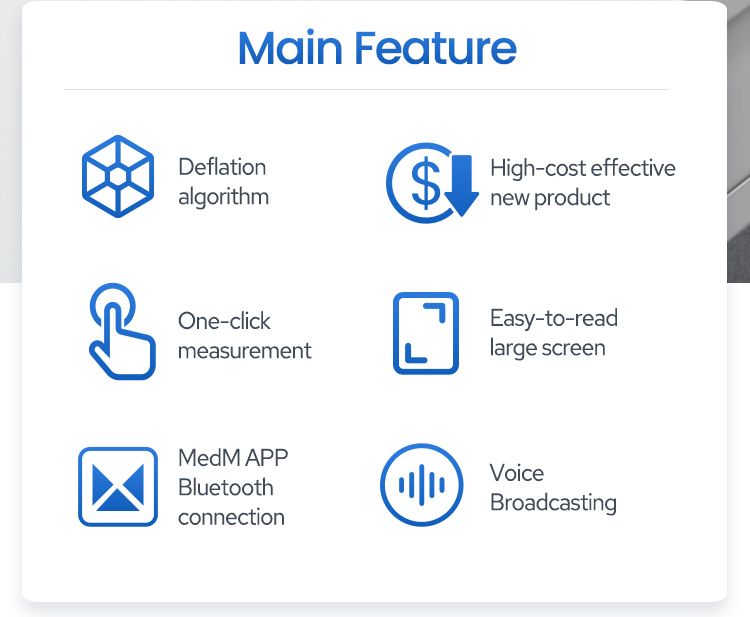 Main Feature

Deflation algorithm

High-cost effective new product

One-click measurement

Easy-to-read large screen

MedM APP Bluetooth connection

Voice Broadcasting